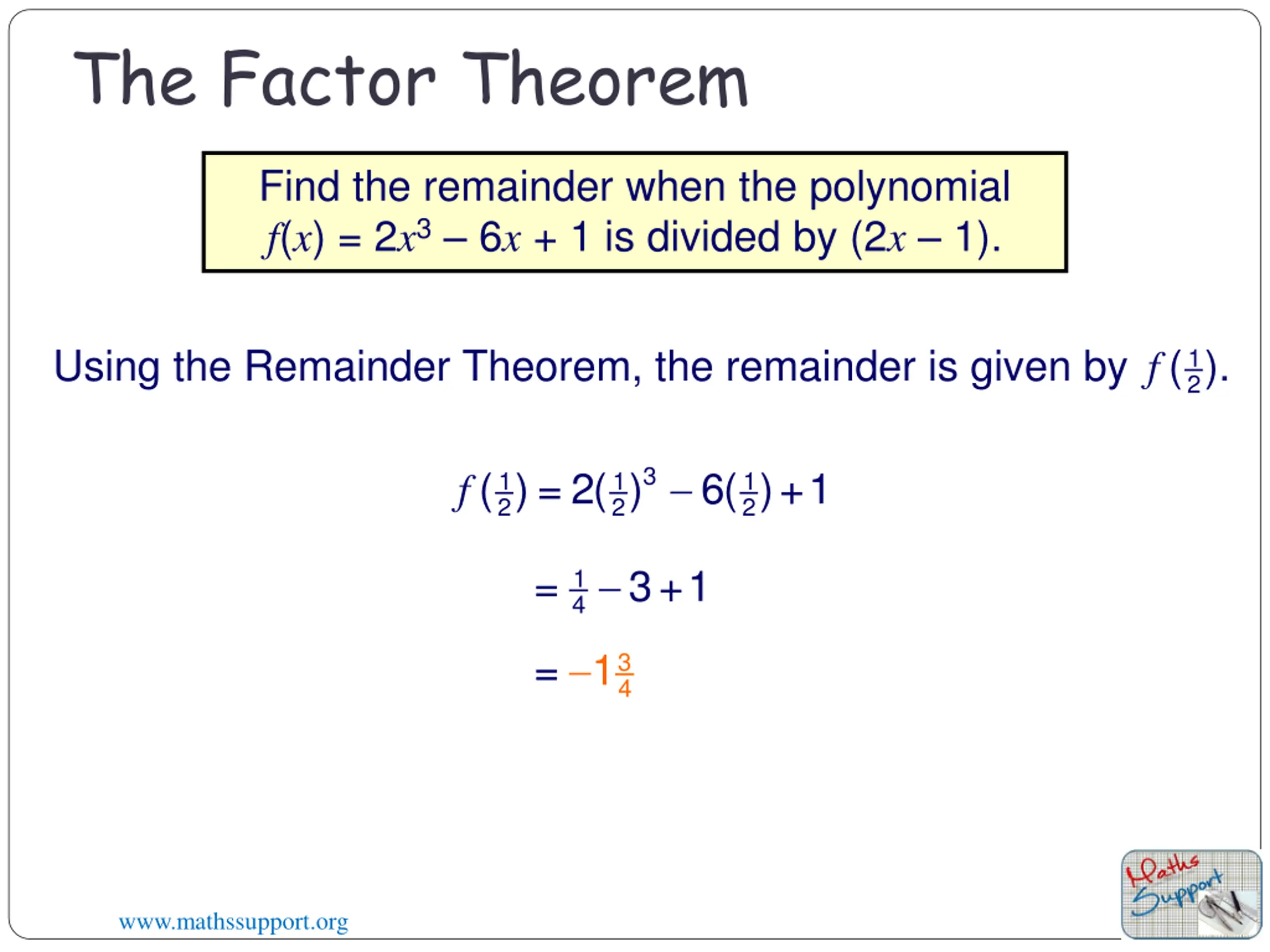 The Factor Theorem

Find the remainder when the polynomial $f(x) = 2x^3 - 6x + 1$ is divided by $(2x - 1)$.

Using the Remainder Theorem, the remainder is given by $f(\frac{1}{2})$.

$f(\frac{1}{2}) = 2(\frac{1}{2})^3 - 6(\frac{1}{2}) + 1$

$= \frac{1}{4} - 3 + 1$

$= -1\frac{3}{4}$

www.mathssupport.org

Maths Support